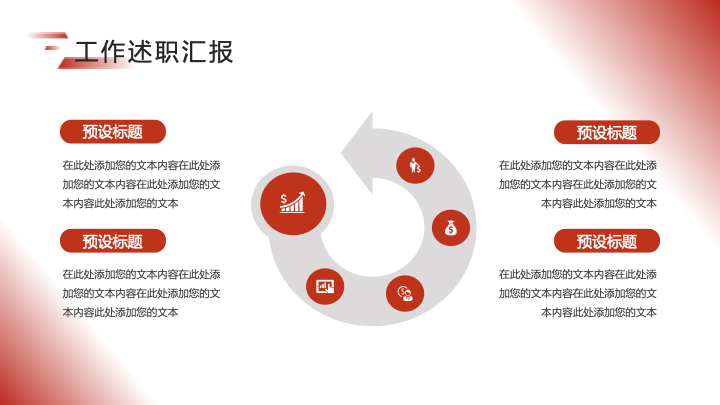 工作述职汇报

预设标题

在此处添加您的文本内容在此处添加您的文本内容在此处添加您的文本内容此处添加您的文本

预设标题

在此处添加您的文本内容在此处添加您的文本内容在此处添加您的文本内容此处添加您的文本

预设标题

在此处添加您的文本内容在此处添加您的文本内容在此处添加您的文本内容此处添加您的文本

预设标题

在此处添加您的文本内容在此处添加您的文本内容在此处添加您的文本内容此处添加您的文本